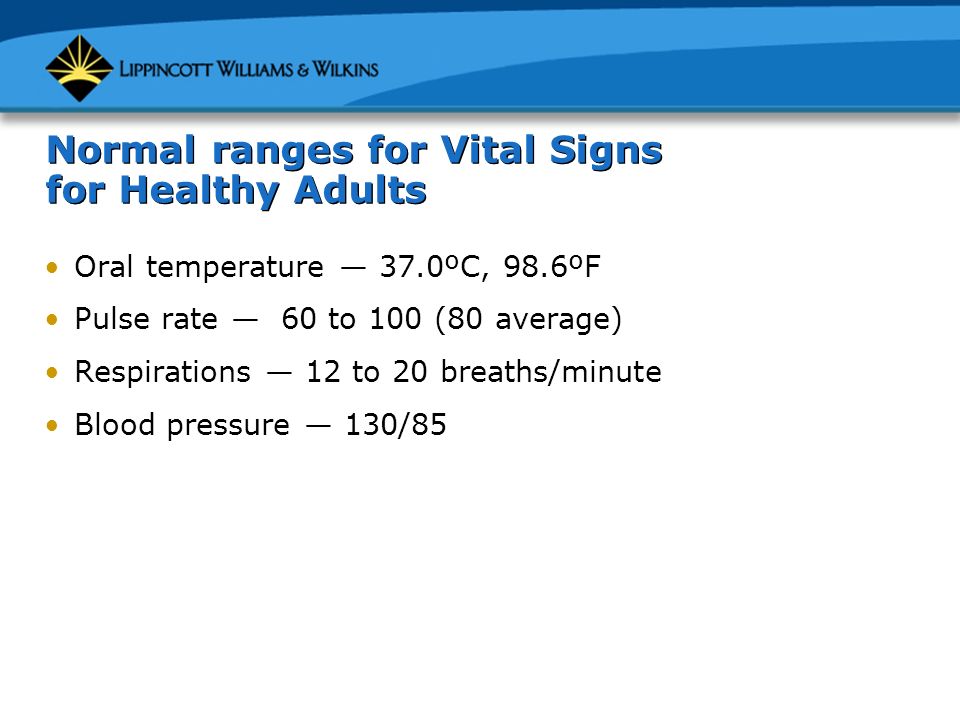 LIPPINCOTT WILLIAMS & WILKINS

Normal ranges for Vital Signs for Healthy Adults

• Oral temperature — 37.0ºC, 98.6ºF
• Pulse rate — 60 to 100 (80 average)
• Respirations — 12 to 20 breaths/minute
• Blood pressure — 130/85